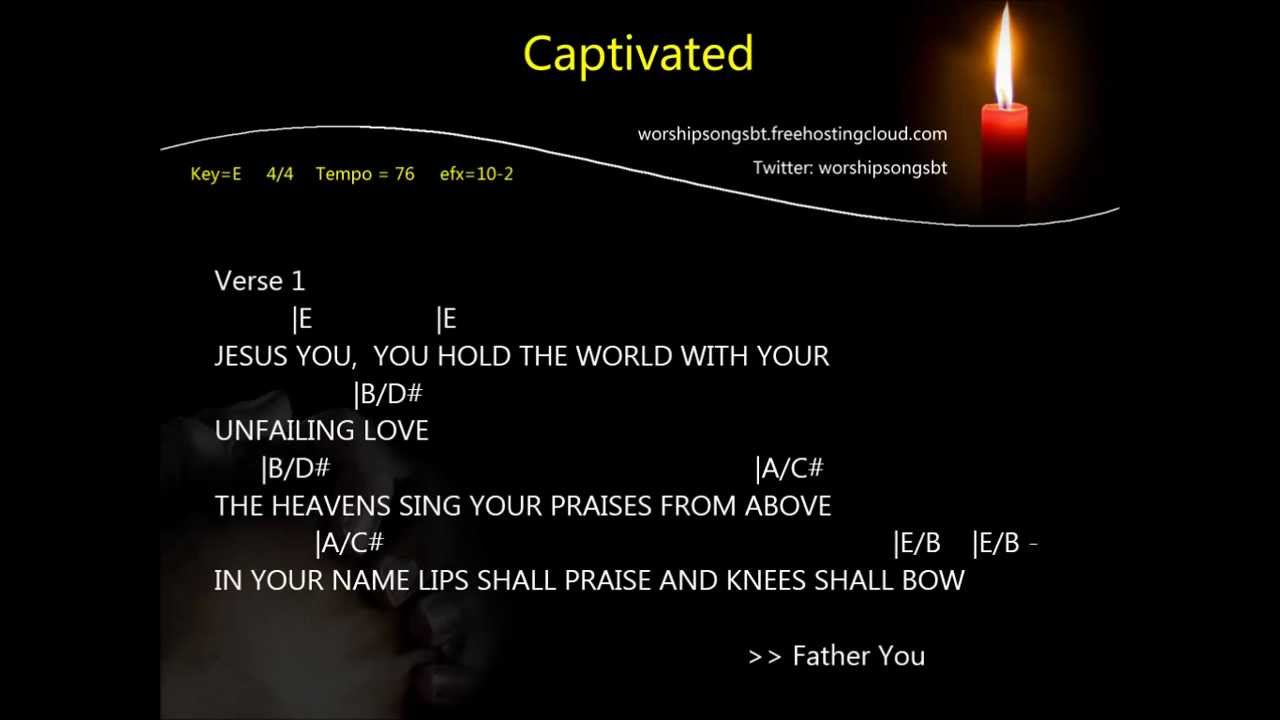 Captivated

worshipsongsbt.freehostingcloud.com

Twitter: worshipsongsbt

Key=E 4/4 Tempo = 76 efx=10-2

Verse 1

|E |E

JESUS YOU, YOU HOLD THE WORLD WITH YOUR

|B/D#

UNFAILING LOVE

|B/D# |A/C#

THE HEAVENS SING YOUR PRAISES FROM ABOVE

|A/C# |E/B |E/B -

IN YOUR NAME LIPS SHALL PRAISE AND KNEES SHALL BOW

>> Father You